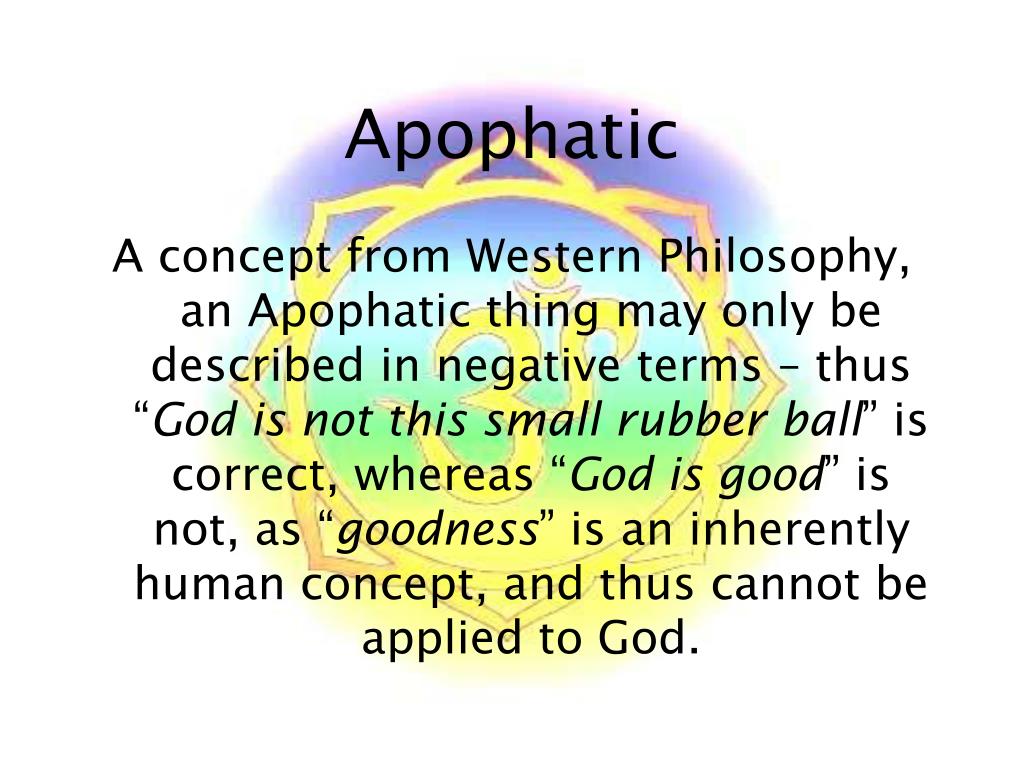 Apophatic

A concept from Western Philosophy, an Apophatic thing may only be described in negative terms – thus “God is not this small rubber ball” is correct, whereas “God is good” is not, as “goodness” is an inherently human concept, and thus cannot be applied to God.